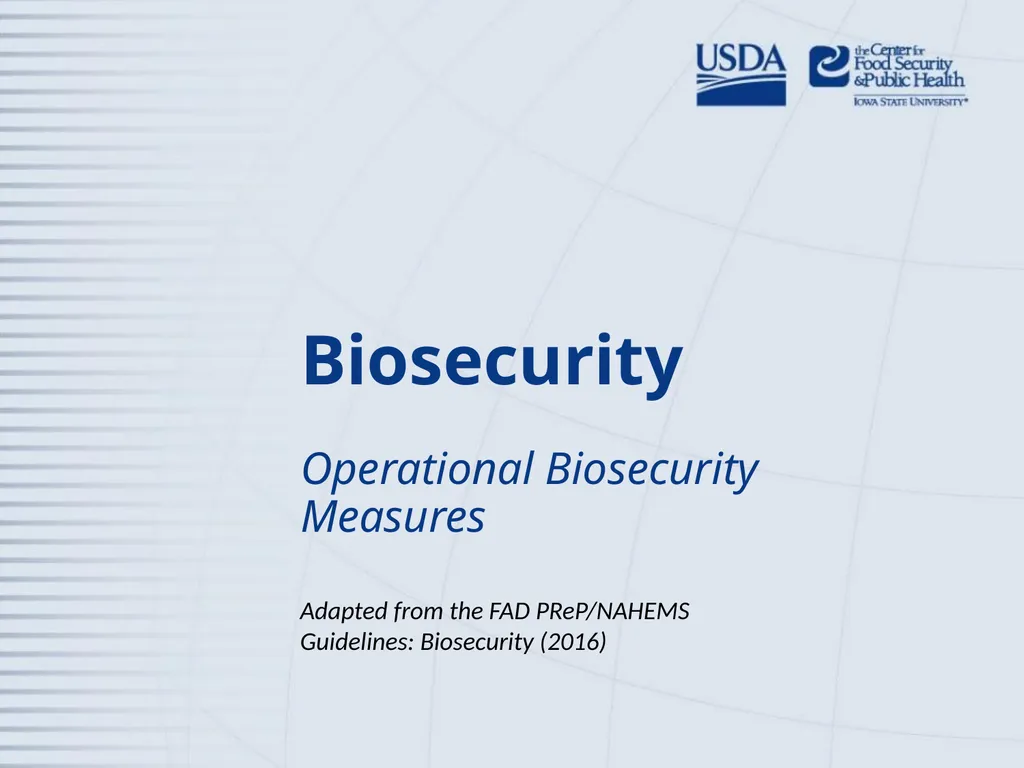 USDA

the Center for Food Security & Public Health
IOWA STATE UNIVERSITY®

Biosecurity

Operational Biosecurity Measures

Adapted from the FAD PReP/NAHEMS Guidelines: Biosecurity (2016)